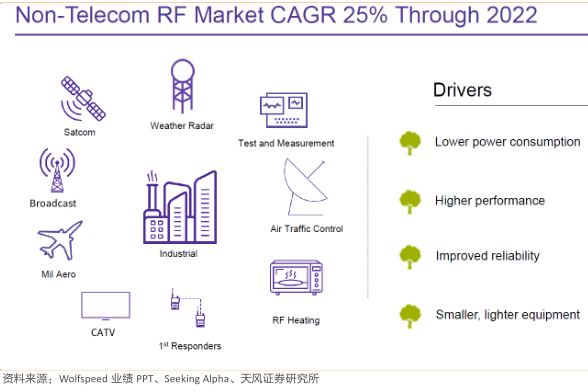 Non-Telecom RF Market CAGR 25% Through 2022

Satcom

Weather Radar

Test and Measurement

Broadcast

Industrial

Air Traffic Control

Mil Aero

RF Heating

CATV

1st Responders

Drivers

Lower power consumption

Higher performance

Improved reliability

Smaller, lighter equipment

资料来源：Wolfspeed 业绩 PPT、Seeking Alpha、天风证券研究所